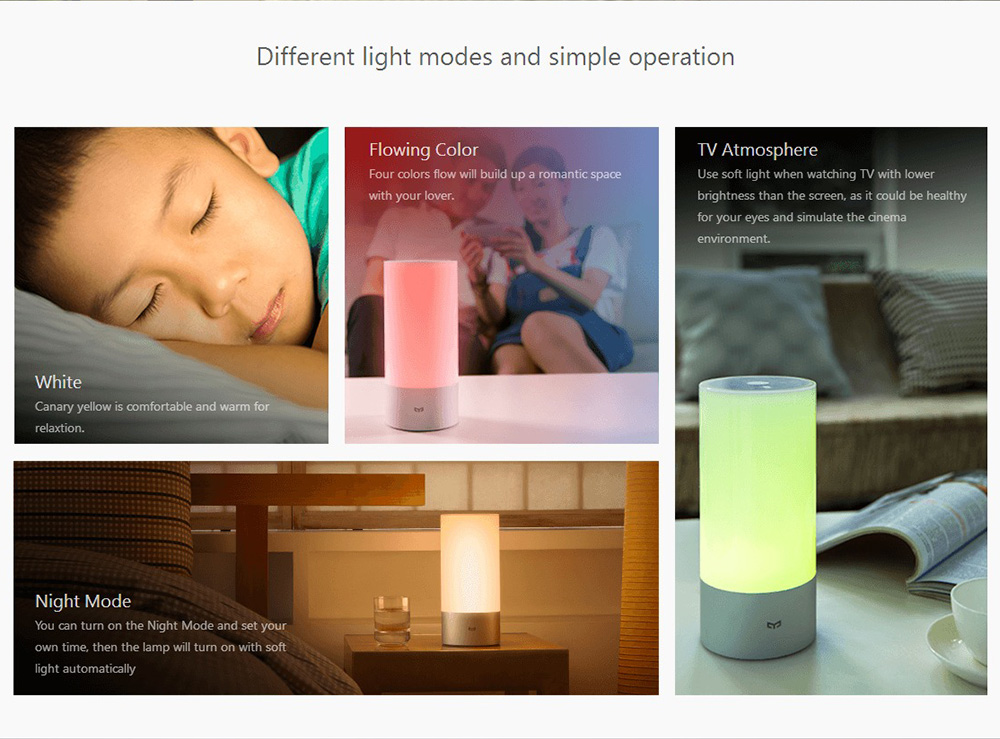 Different light modes and simple operation

White
Canary yellow is comfortable and warm for relaxtion.

Flowing Color
Four colors flow will build up a romantic space with your lover.

TV Atmosphere
Use soft light when watching TV with lower brightness than the screen, as it could be healthy for your eyes and simulate the cinema environment.

Night Mode
You can turn on the Night Mode and set your own time, then the lamp will turn on with soft light automatically